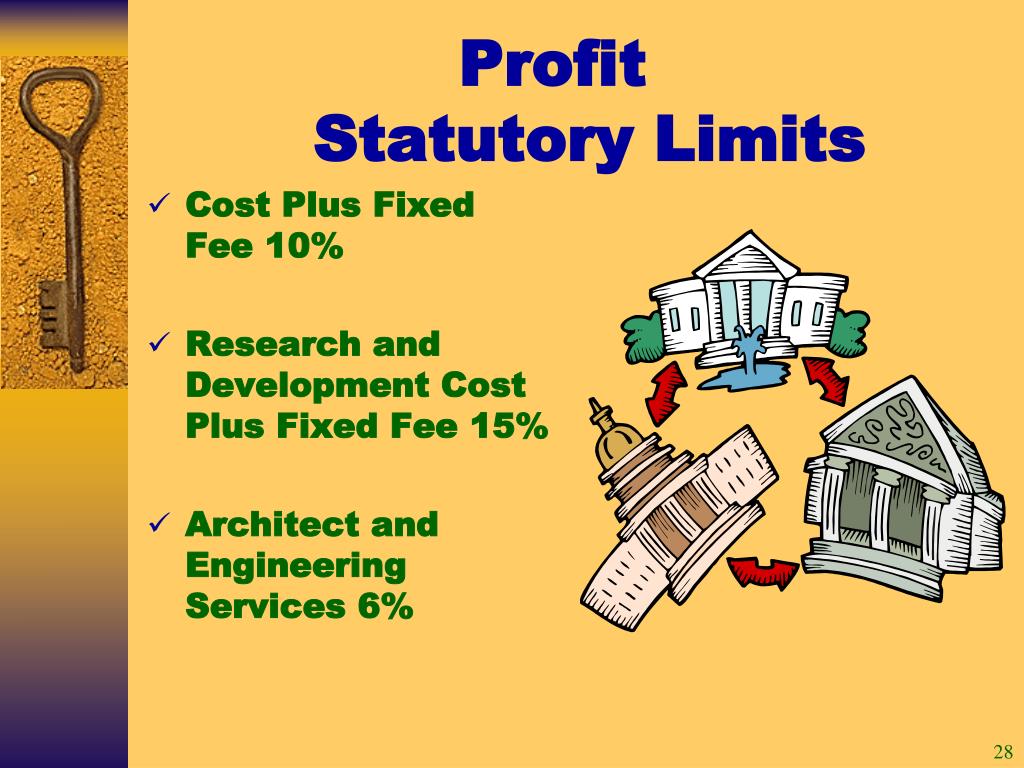 Profit
Statutory Limits

✓ Cost Plus Fixed Fee 10%

✓ Research and Development Cost Plus Fixed Fee 15%

✓ Architect and Engineering Services 6%

28